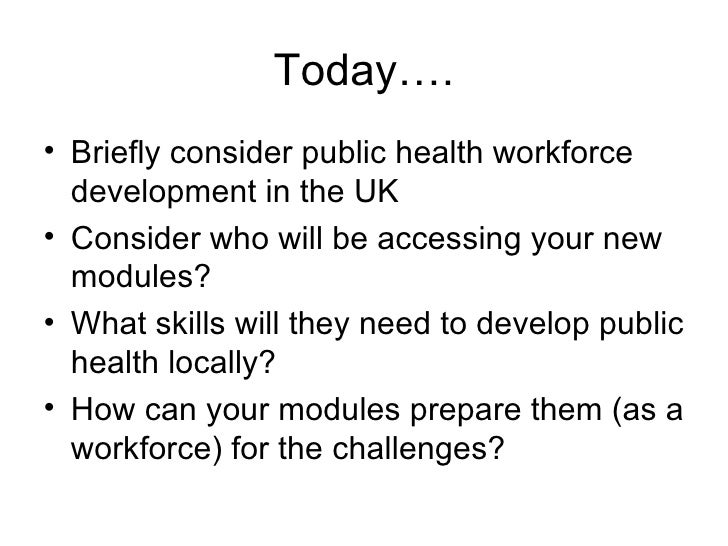 Today….

• Briefly consider public health workforce development in the UK
• Consider who will be accessing your new modules?
• What skills will they need to develop public health locally?
• How can your modules prepare them (as a workforce) for the challenges?